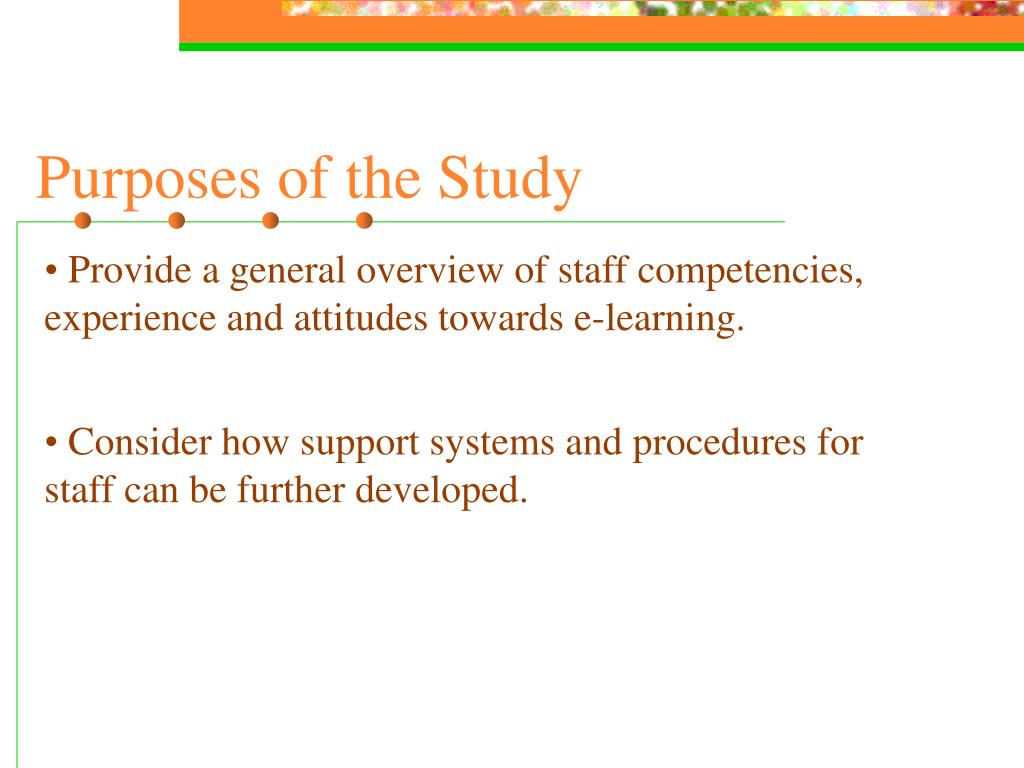 Purposes of the Study

• Provide a general overview of staff competencies, experience and attitudes towards e-learning.

• Consider how support systems and procedures for staff can be further developed.